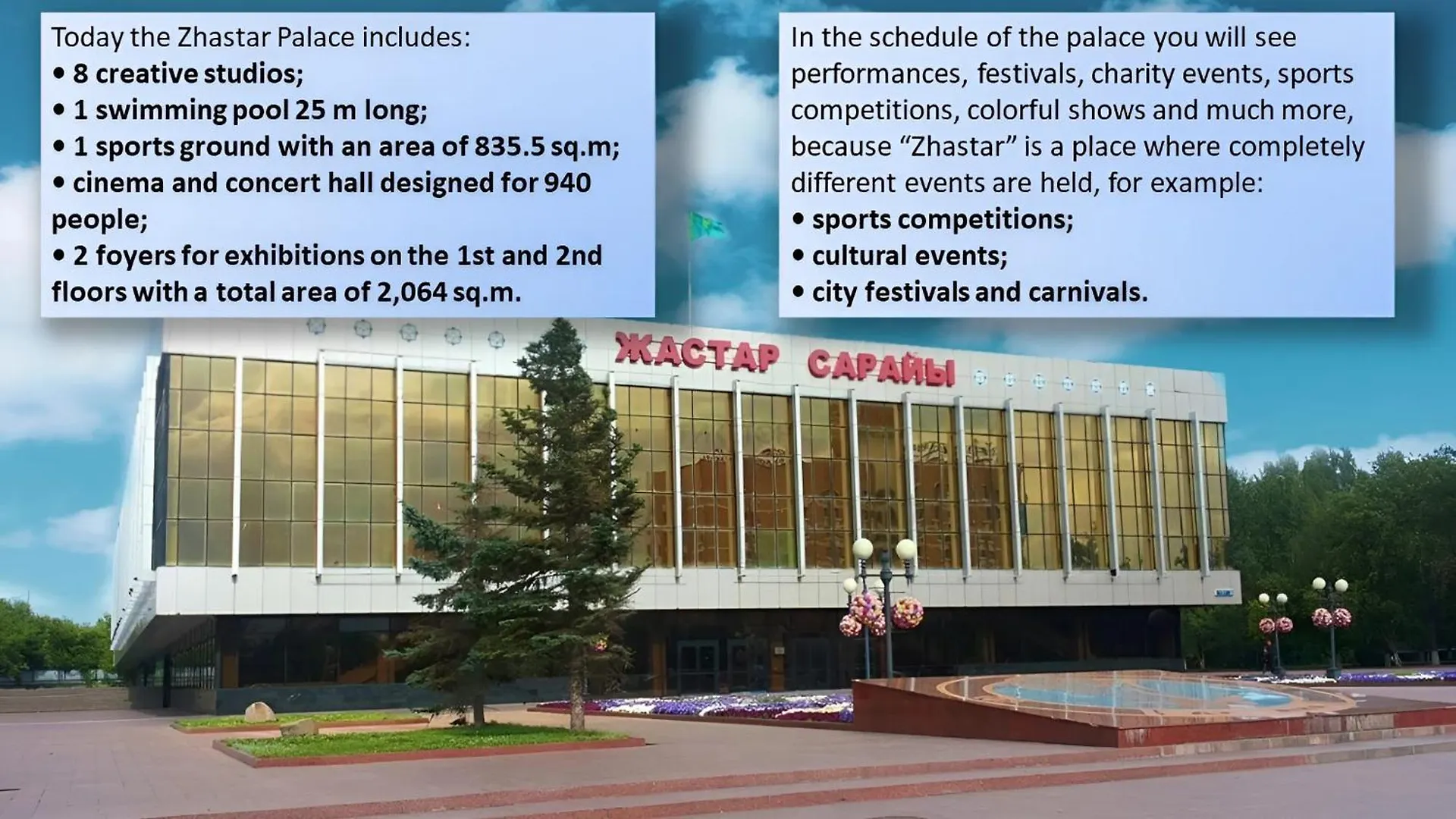 Today the Zhastar Palace includes:
• 8 creative studios;
• 1 swimming pool 25 m long;
• 1 sports ground with an area of 835.5 sq.m;
• cinema and concert hall designed for 940 people;
• 2 foyers for exhibitions on the 1st and 2nd floors with a total area of 2,064 sq.m.

In the schedule of the palace you will see performances, festivals, charity events, sports competitions, colorful shows and much more, because “Zhastar” is a place where completely different events are held, for example:
• sports competitions;
• cultural events;
• city festivals and carnivals.

ЖАСТАР САРАЙЫ